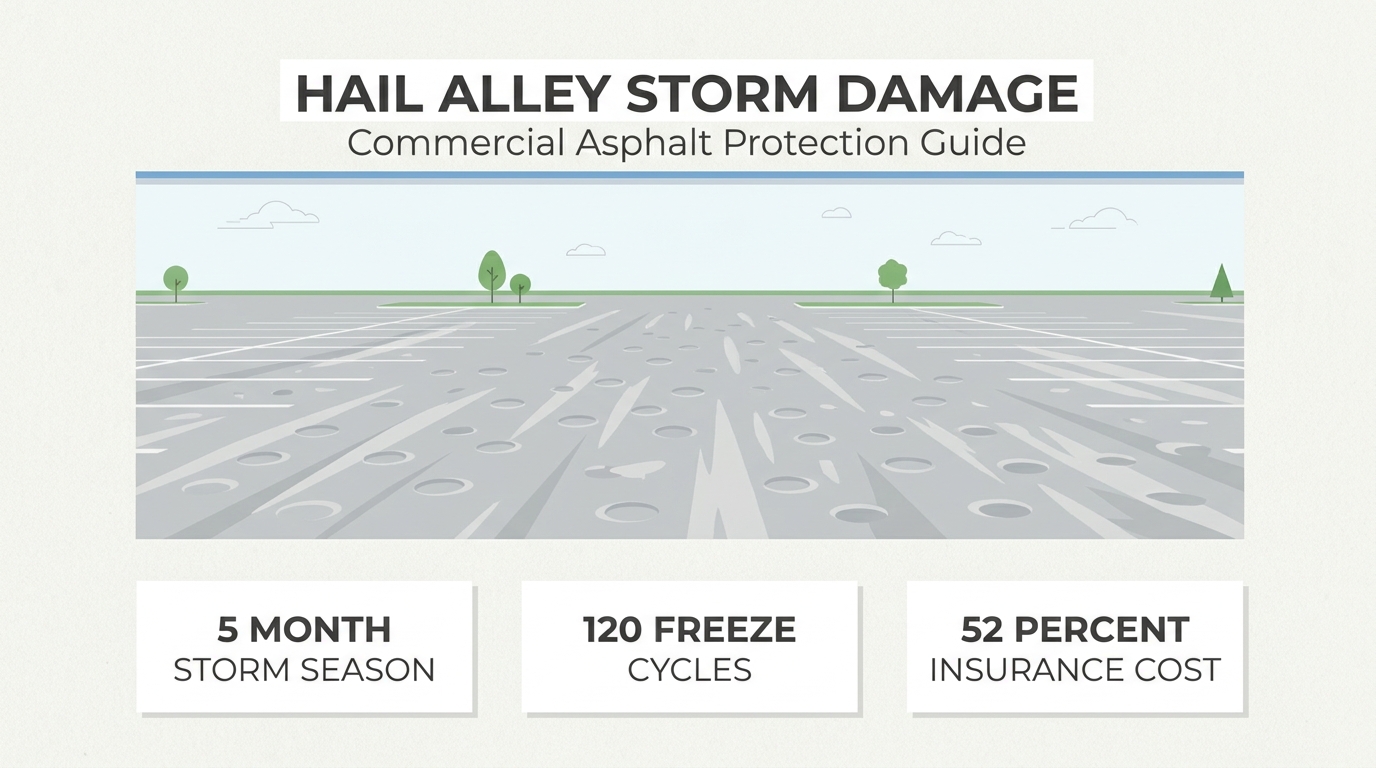 HAIL ALLEY STORM DAMAGE
Commercial Asphalt Protection Guide

5 MONTH
STORM SEASON

120 FREEZE
CYCLES

52 PERCENT
INSURANCE COST